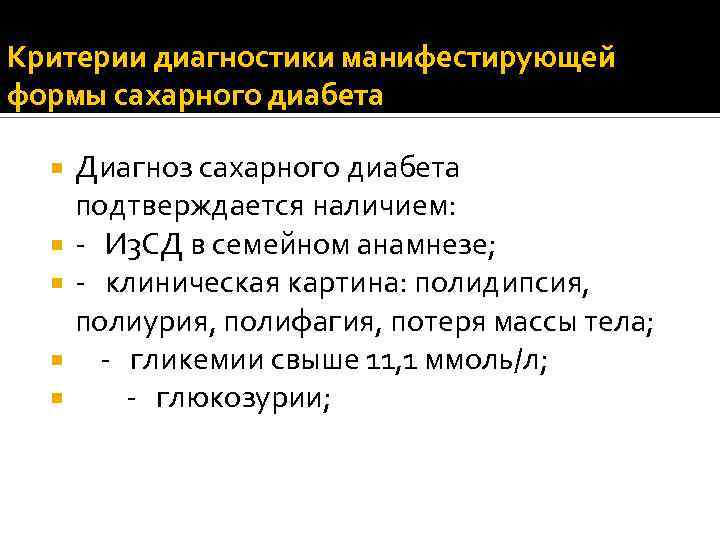 Критерии диагностики манифестирующей формы сахарного диабета

Диагноз сахарного диабета подтверждается наличием:
- ИЗСД в семейном анамнезе;
- клиническая картина: полидипсия, полиурия, полифагия, потеря массы тела;
- гликемии свыше 11,1 ммоль/л;
- глюкозурии;